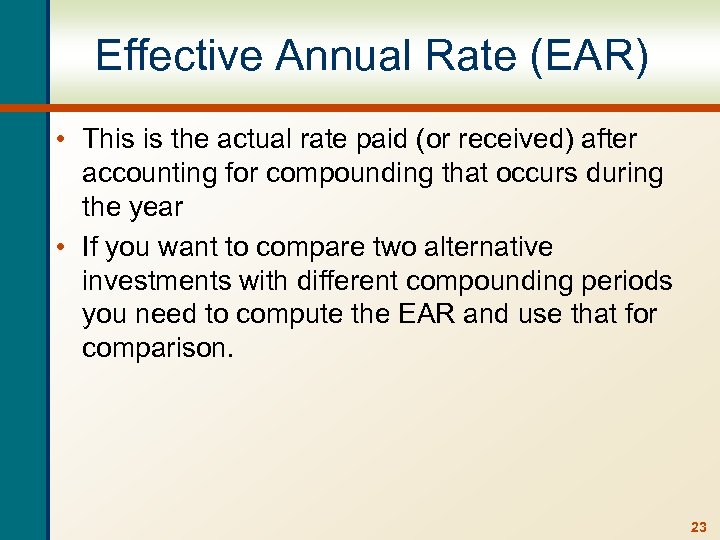 Effective Annual Rate (EAR)

• This is the actual rate paid (or received) after accounting for compounding that occurs during the year

• If you want to compare two alternative investments with different compounding periods you need to compute the EAR and use that for comparison.

23